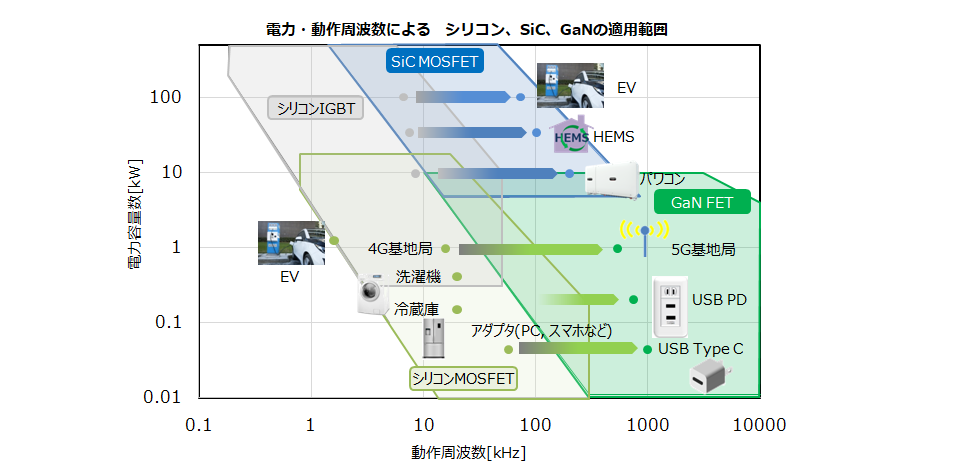 電力・動作周波数による　シリコン、SiC、GaNの適用範囲

SiC MOSFET

シリコンIGBT

EV

HEMS HEMS

パワコン

GaN FET

EV

4G基地局

5G基地局

洗濯機

冷蔵庫

USB PD

アダプタ(PC, スマホなど)

USB Type C

シリコンMOSFET

電力容量数[kW]

100

10

1

0.1

0.01

0.1　1　10　100　1000　10000

動作周波数[kHz]